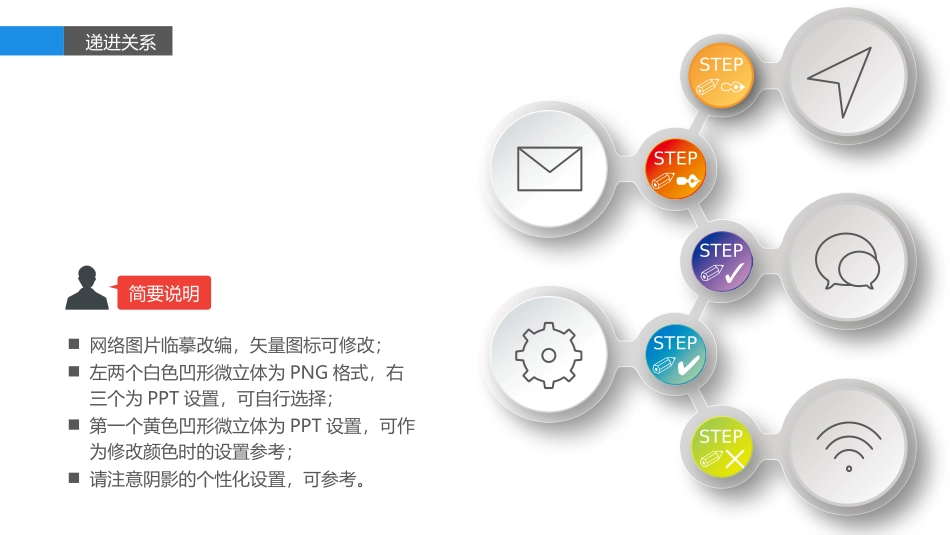 递进关系

简要说明

■ 网络图片临摹改编，矢量图标可修改；
■ 左两个白色凹形微立体为 PNG 格式，右三个为 PPT 设置，可自行选择；
■ 第一个黄色凹形微立体为 PPT 设置，可作为修改颜色时的设置参考；
■ 请注意阴影的个性化设置，可参考。

STEP

STEP

STEP

STEP

STEP